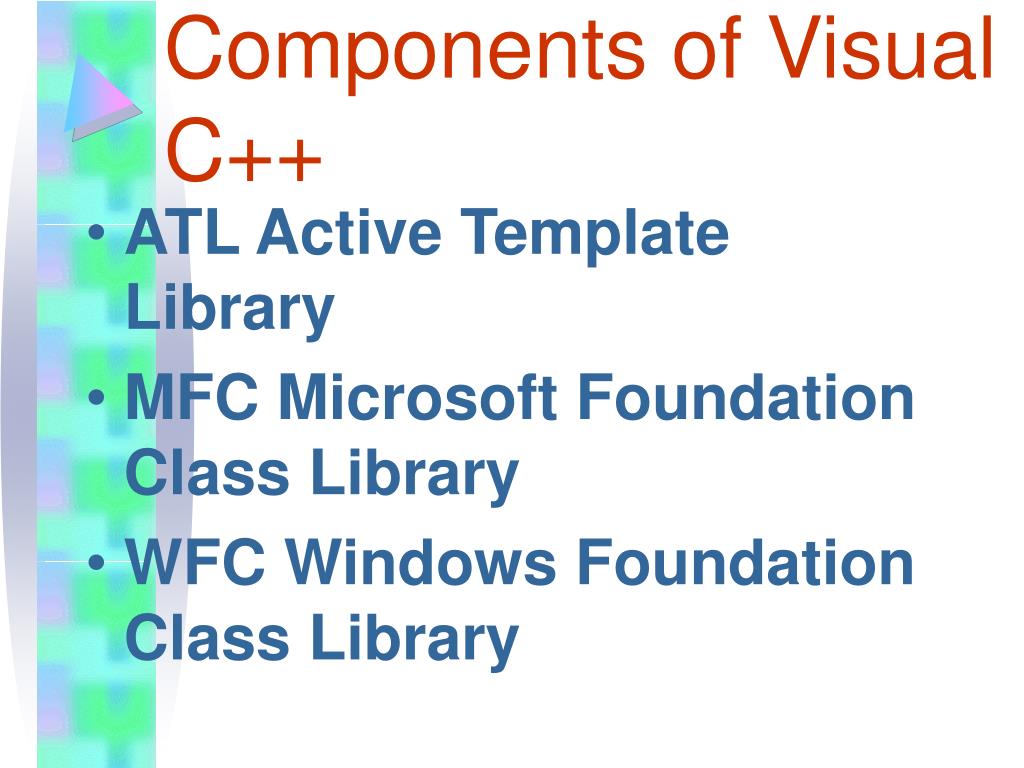 Components of Visual C++

• ATL Active Template Library
• MFC Microsoft Foundation Class Library
• WFC Windows Foundation Class Library